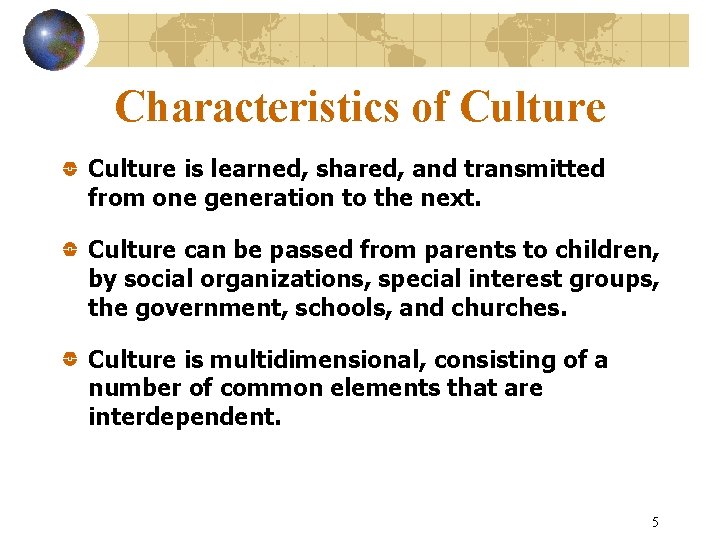 Characteristics of Culture

Culture is learned, shared, and transmitted from one generation to the next.

Culture can be passed from parents to children, by social organizations, special interest groups, the government, schools, and churches.

Culture is multidimensional, consisting of a number of common elements that are interdependent.

5